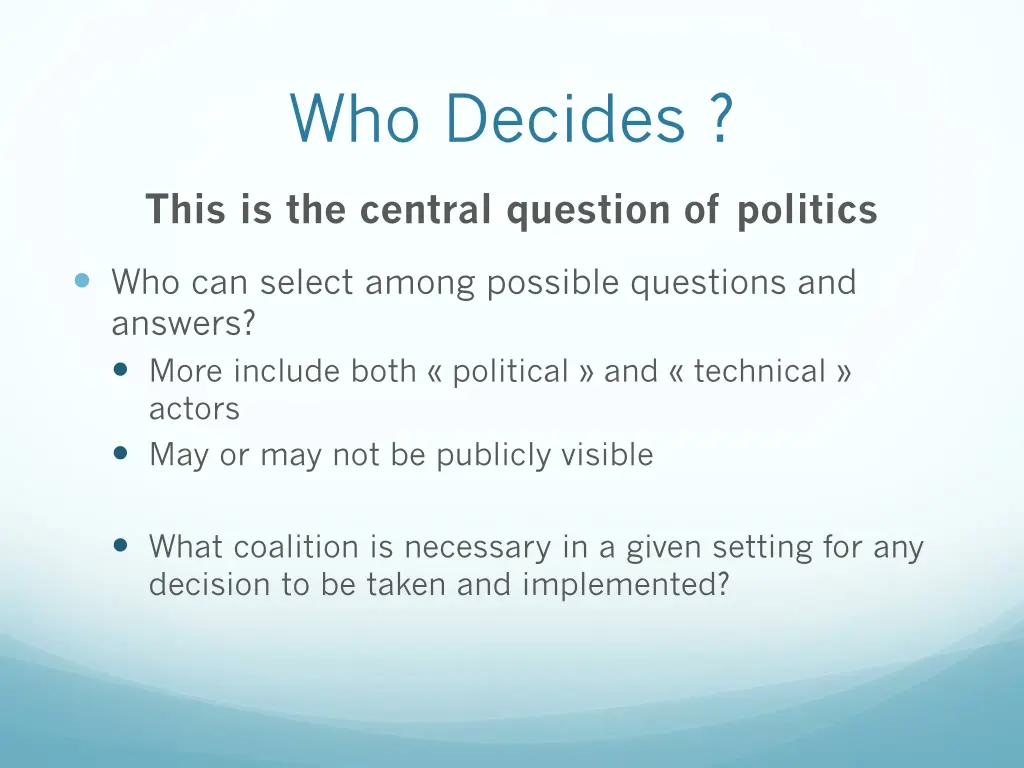 Who Decides ?

This is the central question of politics

Who can select among possible questions and answers?

More include both « political » and « technical » actors

May or may not be publicly visible

What coalition is necessary in a given setting for any decision to be taken and implemented?